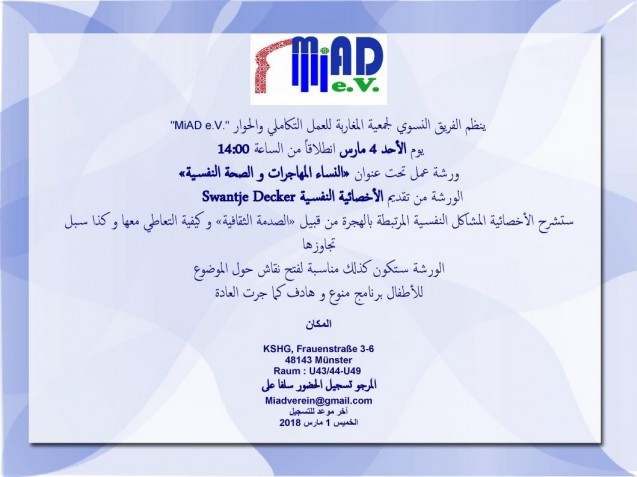 MiAD e.V.

ينظم الفريق النسوي لجمعية المغاربة للعمل التكاملي والحوار "MiAD e.V."

يوم الأحد 4 مارس انطلاقاً من الساعة 14:00

ورشة عمل تحت عنوان «النساء المهاجرات و الصحة النفسية»

الورشة من تقديم الأخصائية النفسية Swantje Decker

ستشرح الأخصائية المشاكل النفسية المرتبطة بالهجرة من قبيل «الصدمة الثقافية» و كيفية التعاطي معها و كذا سبل تجاوزها

الورشة ستكون كذلك مناسبة لفتح نقاش حول الموضوع

للأطفال برنامج منوع و هادف كما جرت العادة

المكان

KSHG, Frauenstraße 3-6
48143 Münster
Raum : U43/44-U49

المرجو تسجيل الحضور سلفا على

Miadverein@gmail.com
آخر موعد للتسجيل
الخميس 1 مارس 2018